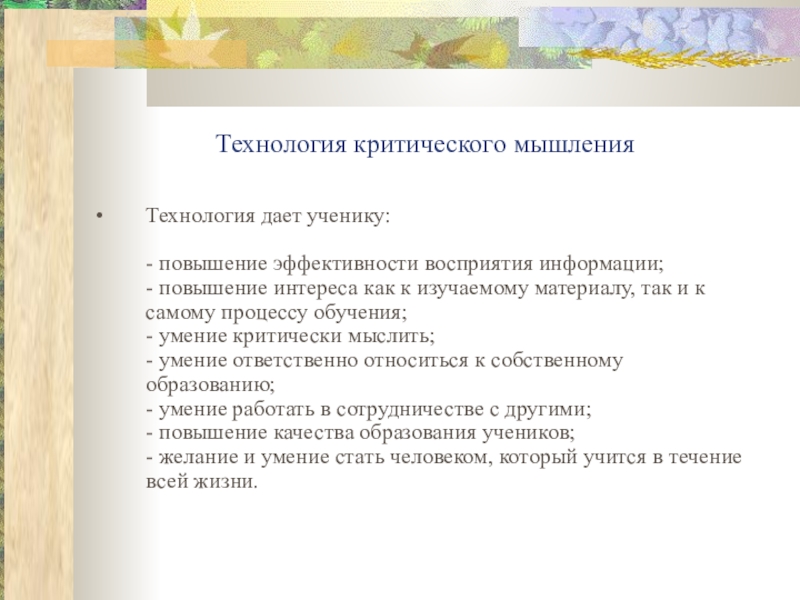 Технология критического мышления

• Технология дает ученику:

- повышение эффективности восприятия информации;
- повышение интереса как к изучаемому материалу, так и к самому процессу обучения;
- умение критически мыслить;
- умение ответственно относиться к собственному образованию;
- умение работать в сотрудничестве с другими;
- повышение качества образования учеников;
- желание и умение стать человеком, который учится в течение всей жизни.